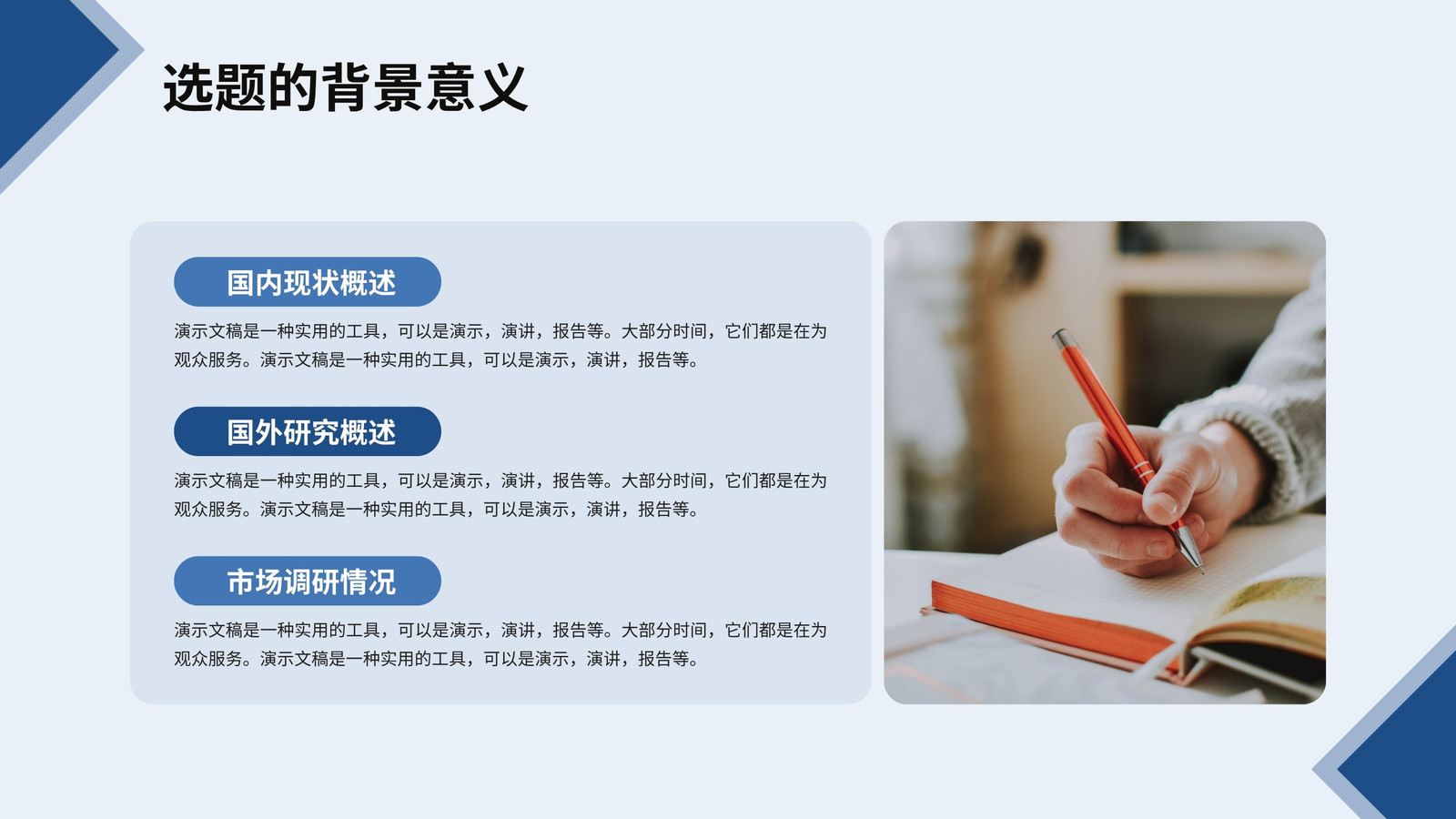 选题的背景意义

国内现状概述

演示文稿是一种实用的工具，可以是演示，演讲，报告等。大部分时间，它们都是在为观众服务。演示文稿是一种实用的工具，可以是演示，演讲，报告等。

国外研究概述

演示文稿是一种实用的工具，可以是演示，演讲，报告等。大部分时间，它们都是在为观众服务。演示文稿是一种实用的工具，可以是演示，演讲，报告等。

市场调研情况

演示文稿是一种实用的工具，可以是演示，演讲，报告等。大部分时间，它们都是在为观众服务。演示文稿是一种实用的工具，可以是演示，演讲，报告等。